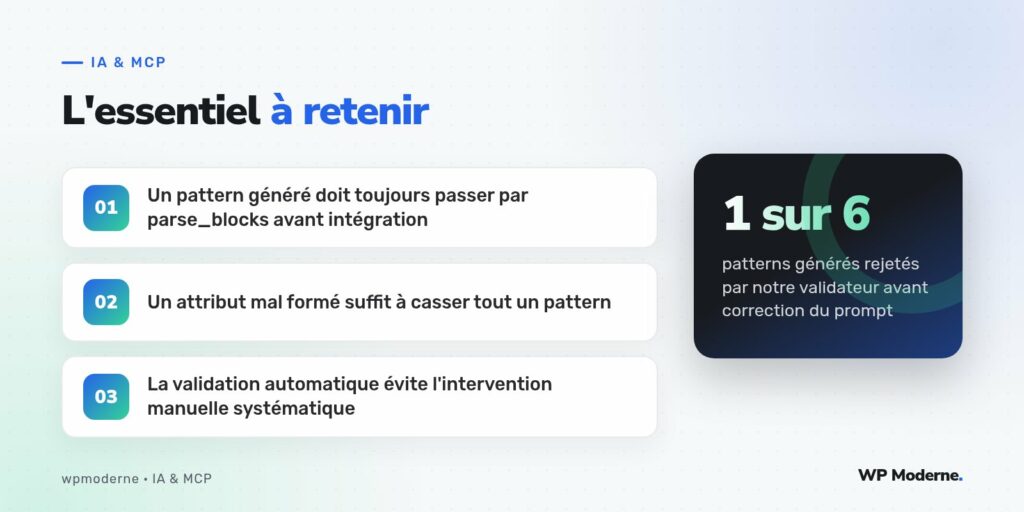 IA & MCP

L'essentiel à retenir

01 Un pattern généré doit toujours passer par parse_blocks avant intégration

02 Un attribut mal formé suffit à casser tout un pattern

03 La validation automatique évite l'intervention manuelle systématique

1 sur 6

patterns générés rejetés par notre validateur avant correction du prompt

wpmoderne • IA & MCP

WP Moderne.